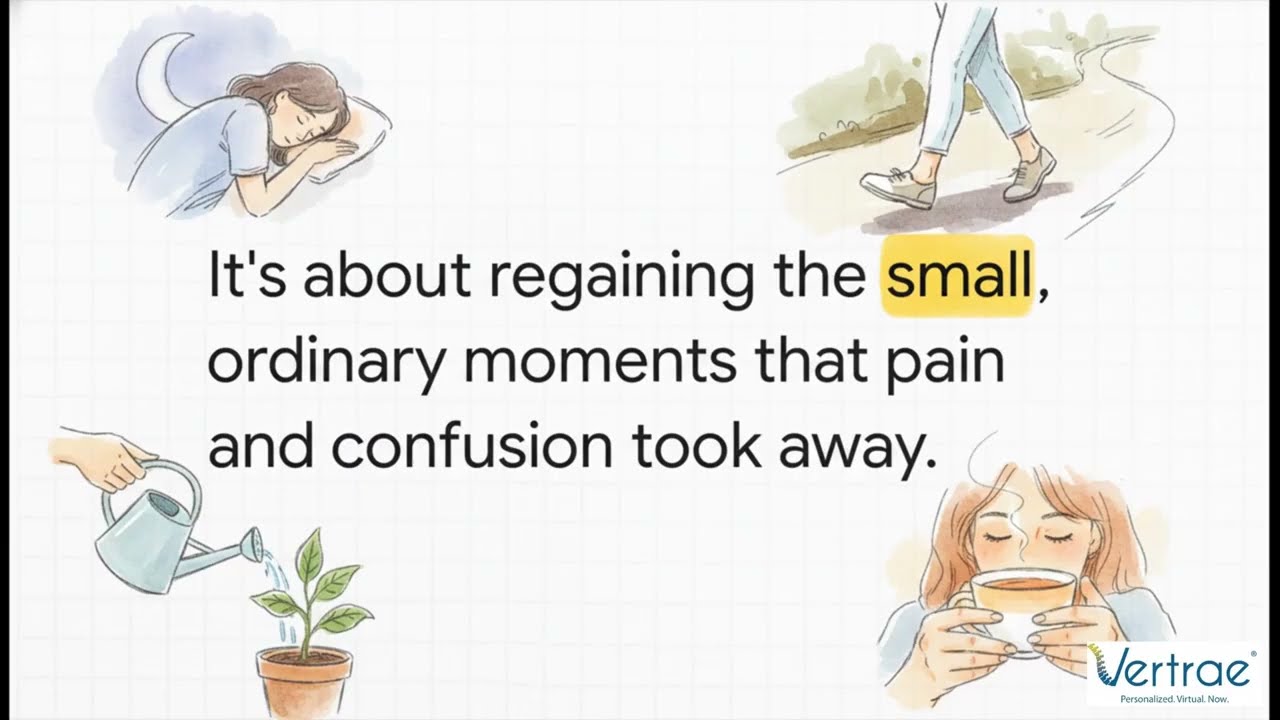 It's about regaining the small, ordinary moments that pain and confusion took away.

Vertrae®
Personalized. Virtual. Now.